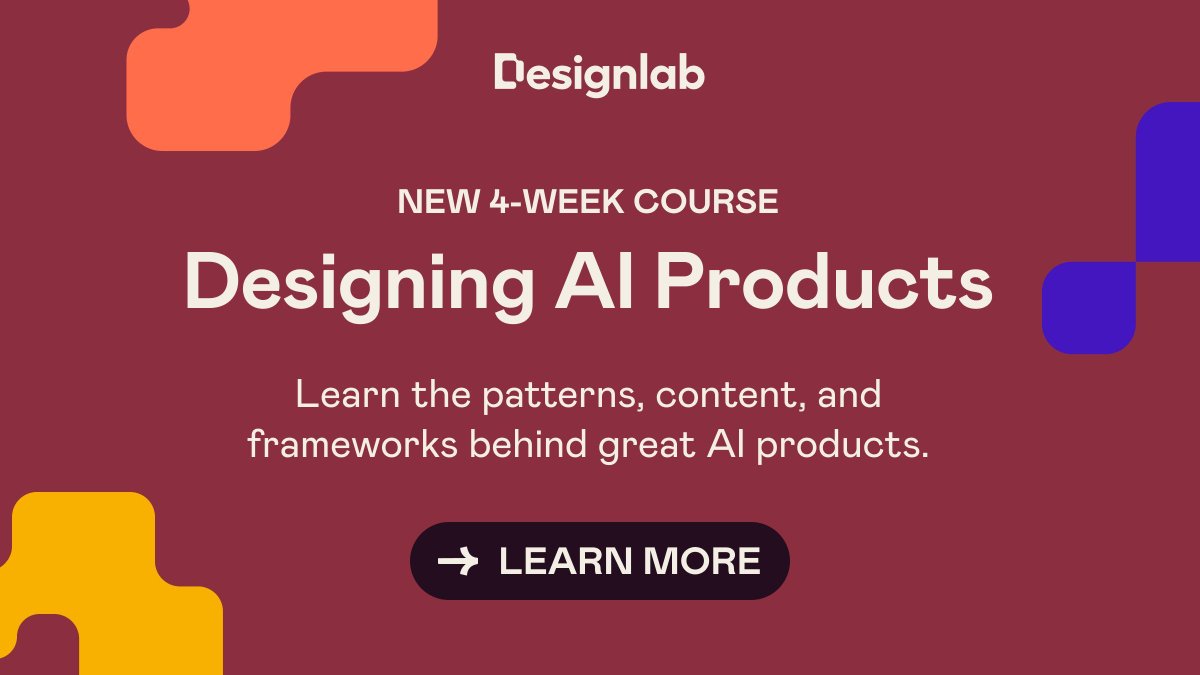 Designlab

NEW 4-WEEK COURSE

Designing AI Products

Learn the patterns, content, and frameworks behind great AI products.

→ LEARN MORE